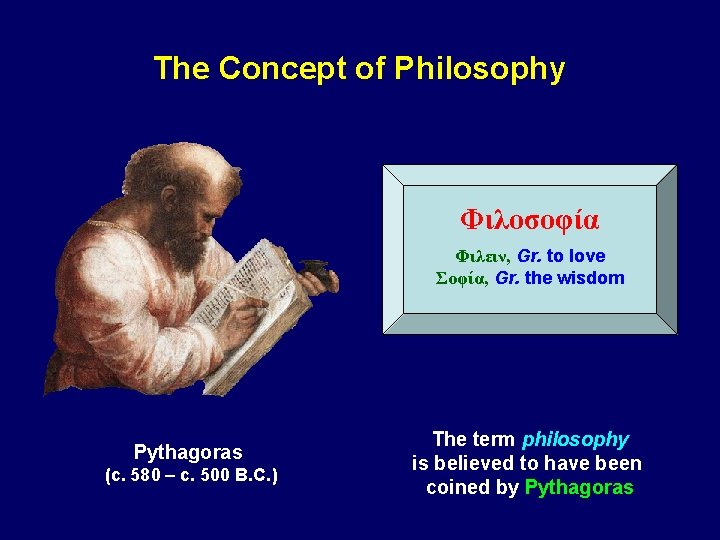 The Concept of Philosophy

Φιλοσοφία

Φιλειν, Gr. to love
Σοφία, Gr. the wisdom

Pythagoras
(c. 580 – c. 500 B.C.)

The term philosophy is believed to have been coined by Pythagoras